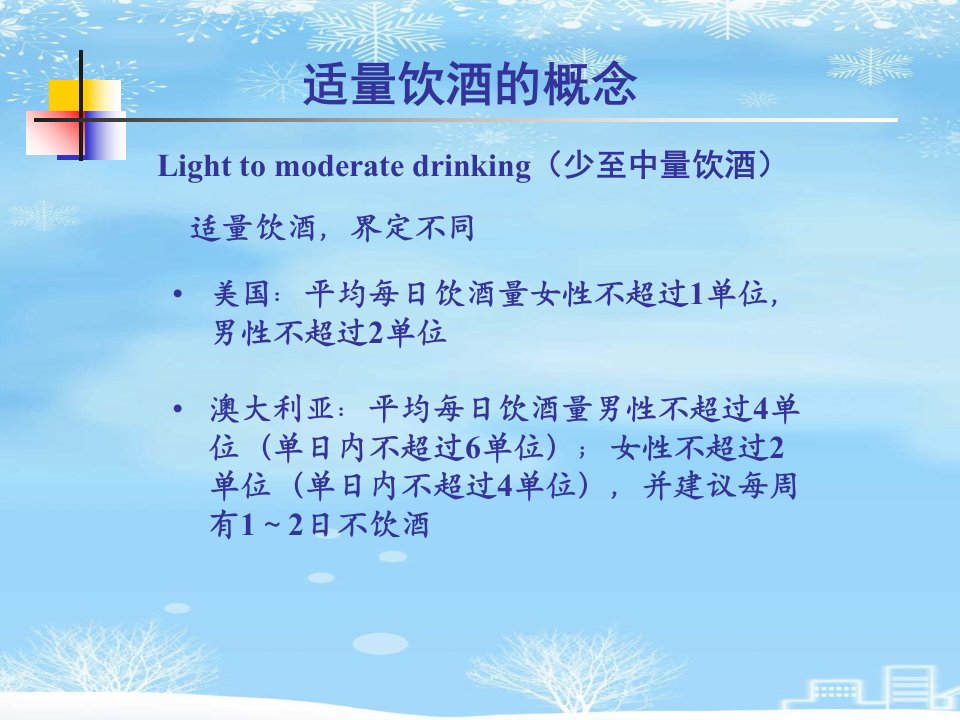 适量饮酒的概念

Light to moderate drinking（少至中量饮酒）

适量饮酒，界定不同

• 美国：平均每日饮酒量女性不超过1单位，男性不超过2单位

• 澳大利亚：平均每日饮酒量男性不超过4单位（单日内不超过6单位）；女性不超过2单位（单日内不超过4单位），并建议每周有1～2日不饮酒